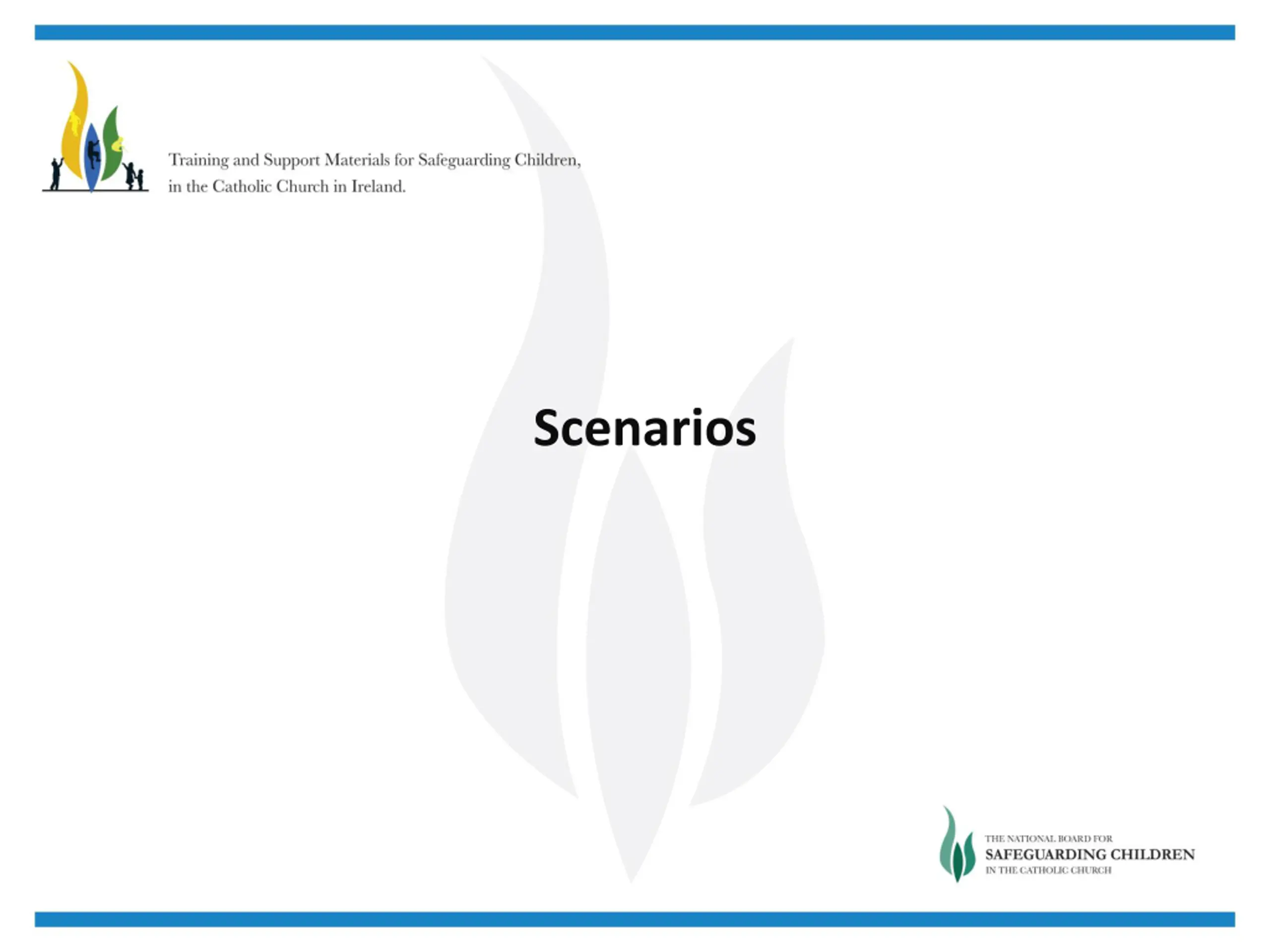 Training and Support Materials for Safeguarding Children, in the Catholic Church in Ireland.

Scenarios

THE NATIONAL BOARD FOR
SAFEGUARDING CHILDREN
IN THE CATHOLIC CHURCH